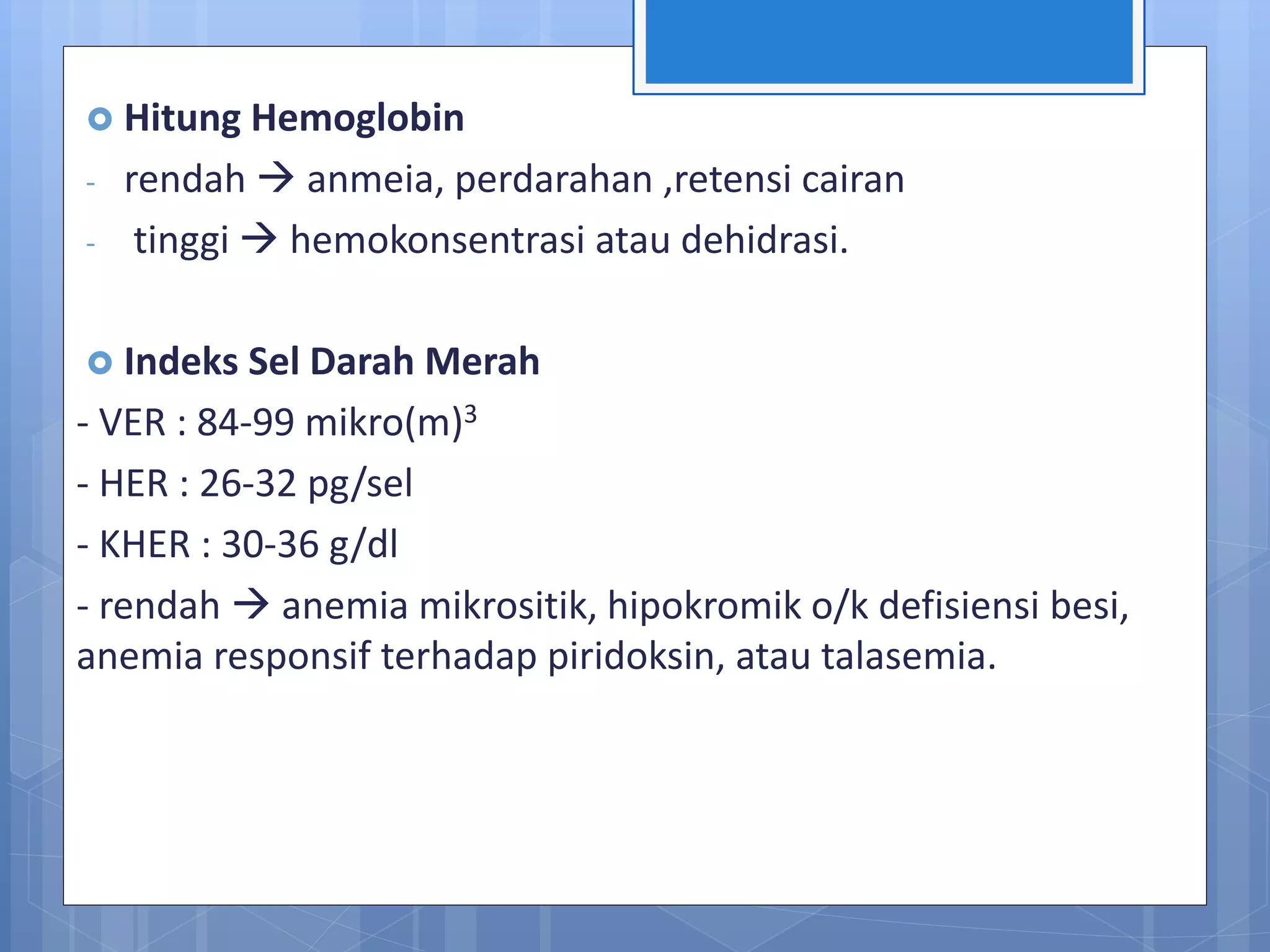 Hitung Hemoglobin

- rendah → anmeia, perdarahan ,retensi cairan
- tinggi → hemokonsentrasi atau dehidrasi.

Indeks Sel Darah Merah

- VER : 84-99 mikro(m)$^3$
- HER : 26-32 pg/sel
- KHER : 30-36 g/dl
- rendah → anemia mikrositik, hipokromik o/k defisiensi besi, anemia responsif terhadap piridoksin, atau talasemia.